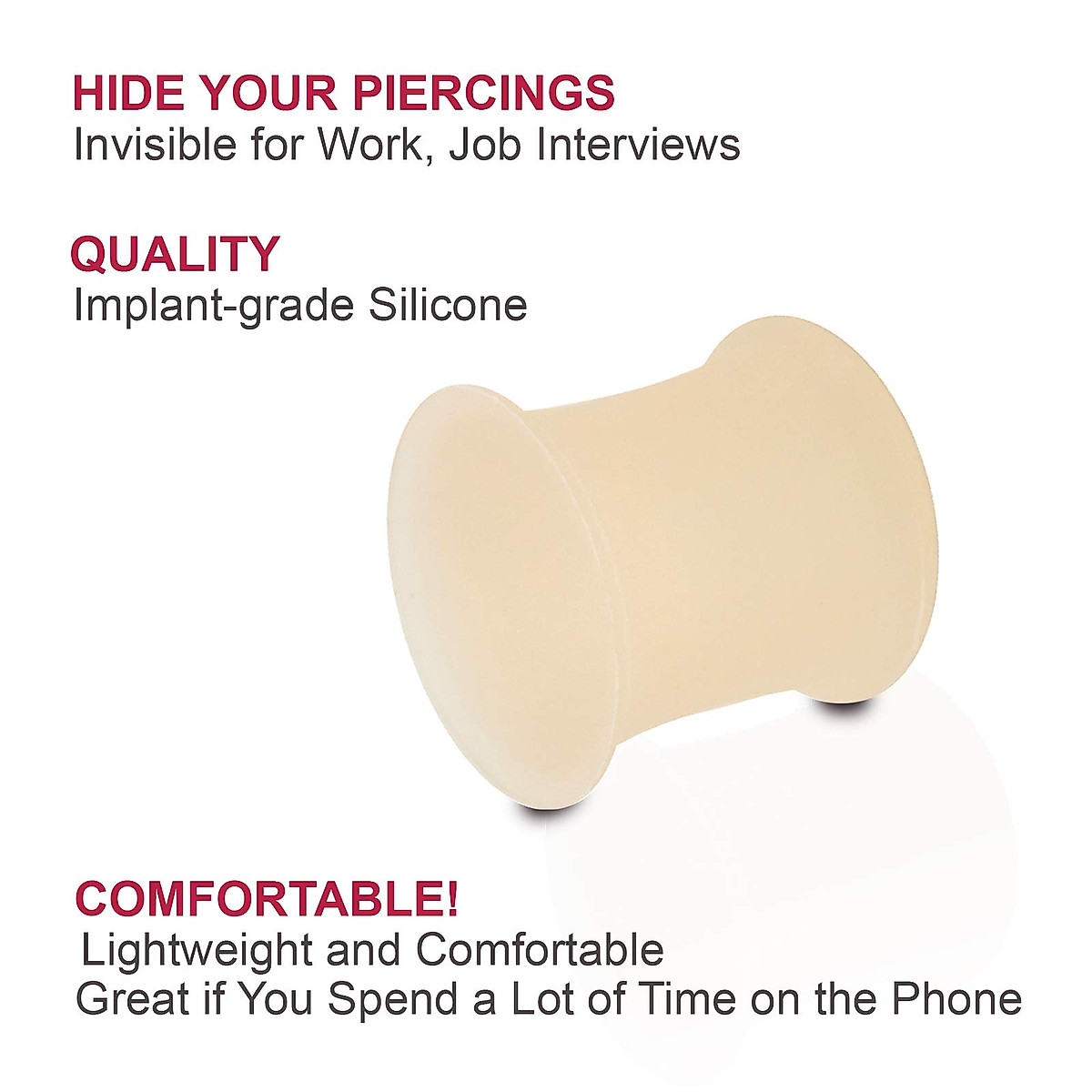 HIDE YOUR PIERCINGS
Invisible for Work, Job Interviews

QUALITY
Implant-grade Silicone

COMFORTABLE!
Lightweight and Comfortable
Great if You Spend a Lot of Time on the Phone